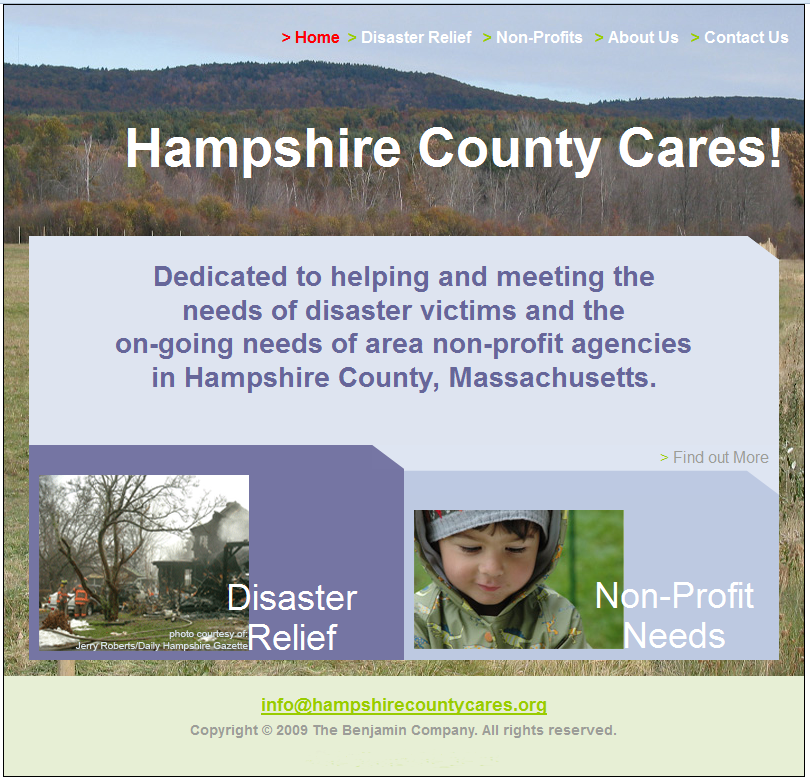 > Home > Disaster Relief > Non-Profits > About Us > Contact Us

Hampshire County Cares!

Dedicated to helping and meeting the needs of disaster victims and the on-going needs of area non-profit agencies in Hampshire County, Massachusetts.

> Find out More

photo courtesy of: Jerry Roberts/Daily Hampshire Gazette

Disaster Relief

Non-Profit Needs

info@hampshirecountycares.org

Copyright © 2009 The Benjamin Company. All rights reserved.